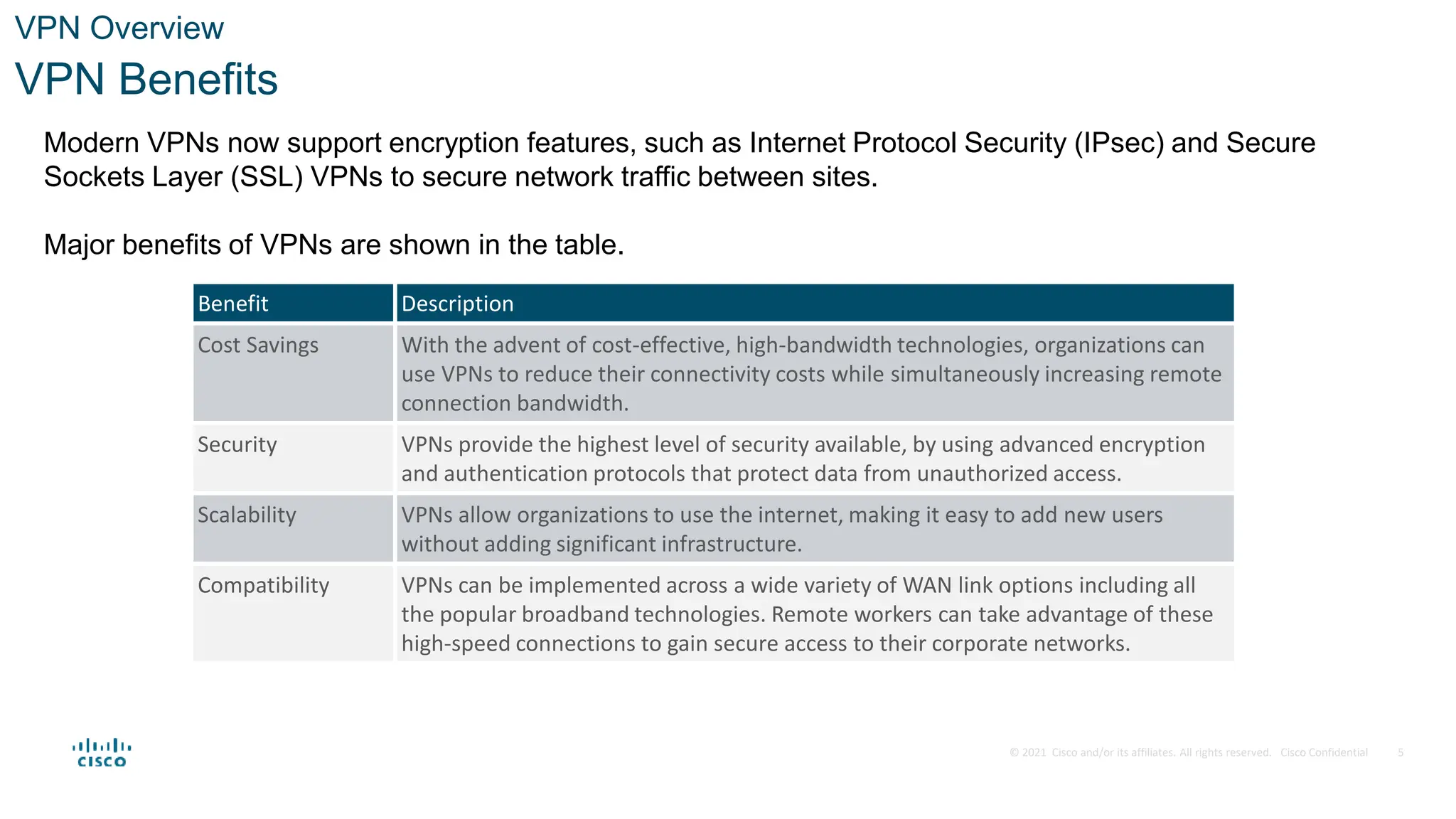 VPN Overview
VPN Benefits

Modern VPNs now support encryption features, such as Internet Protocol Security (IPsec) and Secure Sockets Layer (SSL) VPNs to secure network traffic between sites.

Major benefits of VPNs are shown in the table.

| Benefit | Description |
|---|---|
| Cost Savings | With the advent of cost-effective, high-bandwidth technologies, organizations can use VPNs to reduce their connectivity costs while simultaneously increasing remote connection bandwidth. |
| Security | VPNs provide the highest level of security available, by using advanced encryption and authentication protocols that protect data from unauthorized access. |
| Scalability | VPNs allow organizations to use the internet, making it easy to add new users without adding significant infrastructure. |
| Compatibility | VPNs can be implemented across a wide variety of WAN link options including all the popular broadband technologies. Remote workers can take advantage of these high-speed connections to gain secure access to their corporate networks. |

CISCO

© 2021 Cisco and/or its affiliates. All rights reserved. Cisco Confidential 5